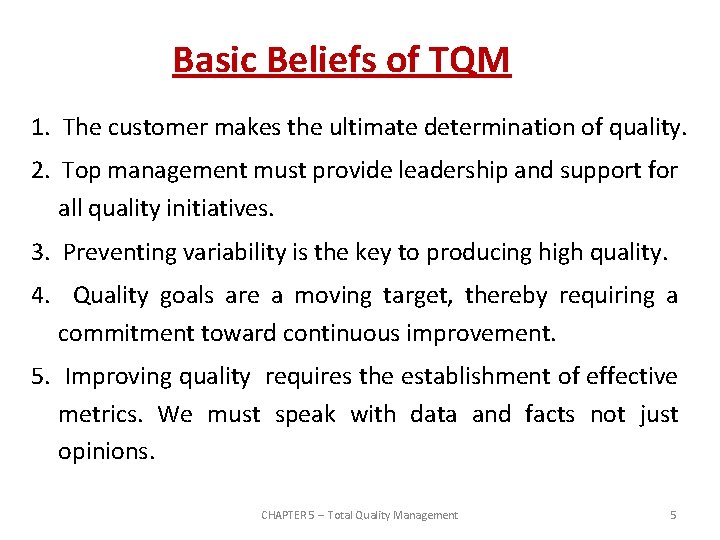 Basic Beliefs of TQM

1. The customer makes the ultimate determination of quality.

2. Top management must provide leadership and support for all quality initiatives.

3. Preventing variability is the key to producing high quality.

4. Quality goals are a moving target, thereby requiring a commitment toward continuous improvement.

5. Improving quality requires the establishment of effective metrics. We must speak with data and facts not just opinions.

CHAPTER 5 – Total Quality Management

5